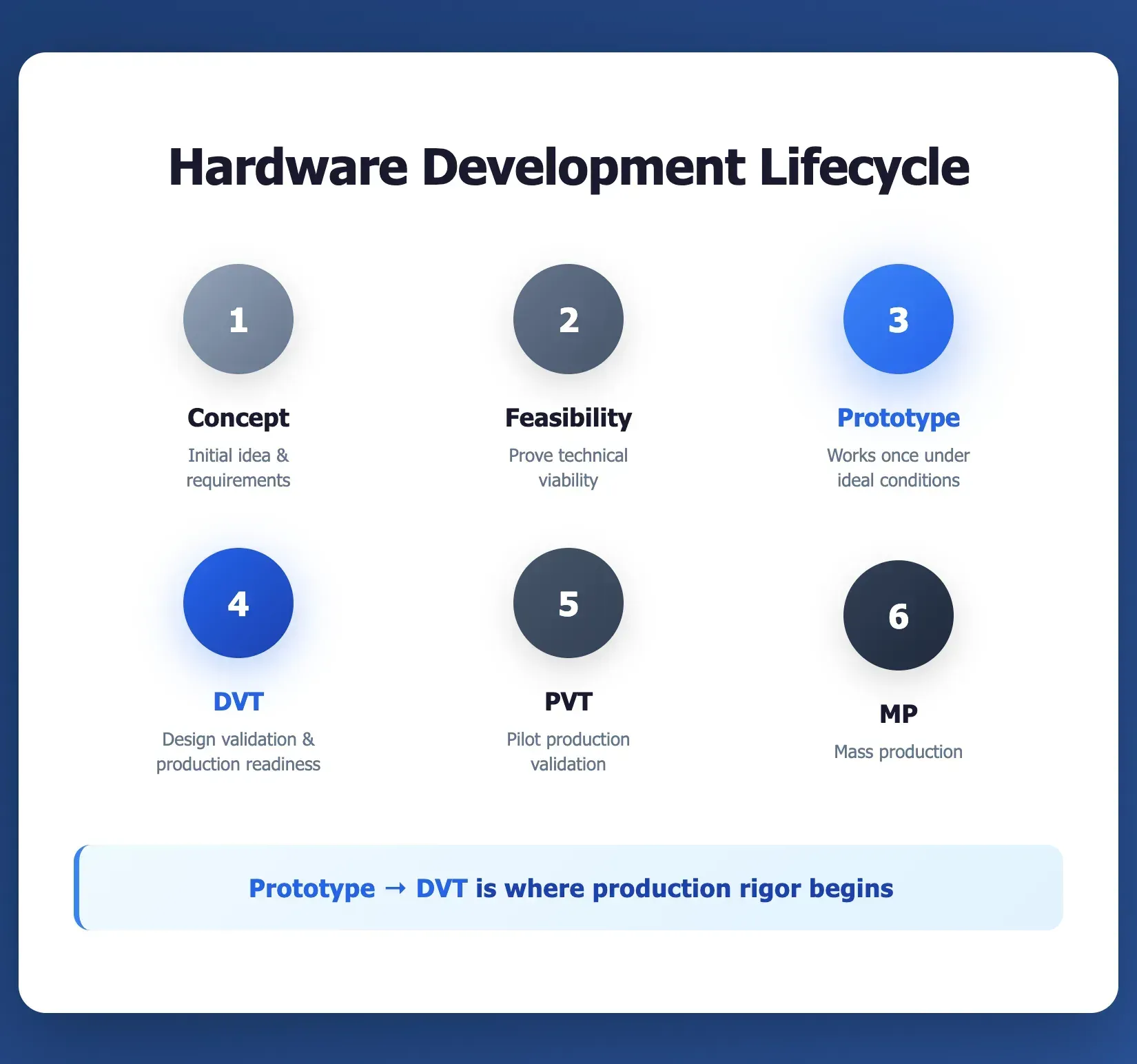 Hardware Development Lifecycle

1

Concept

Initial idea & requirements

2

Feasibility

Prove technical viability

3

Prototype

Works once under ideal conditions

4

DVT

Design validation & production readiness

5

PVT

Pilot production validation

6

MP

Mass production

Prototype → DVT is where production rigor begins